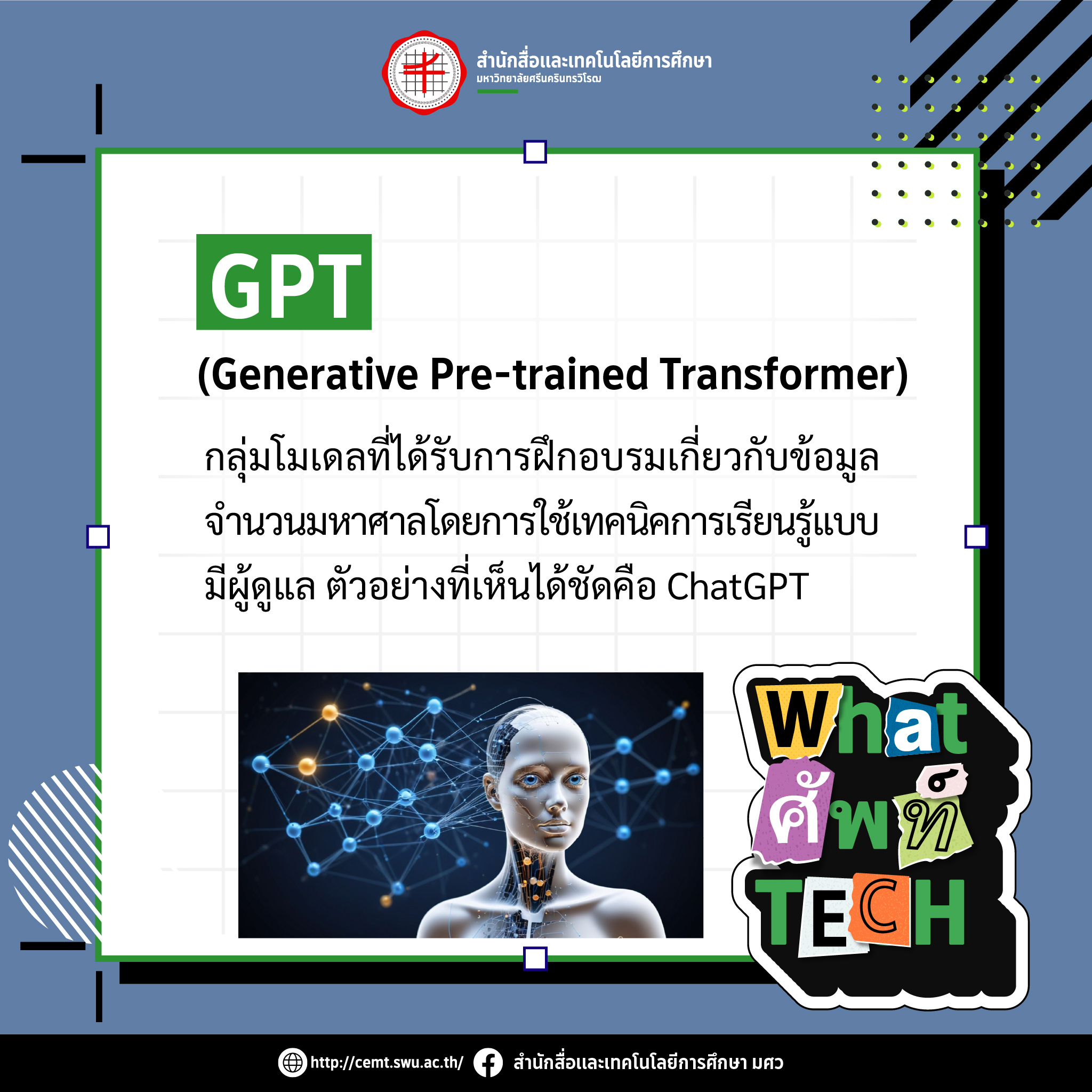 สำนักสื่อและเทคโนโลยีการศึกษา
มหาวิทยาลัยศรีนครินทรวิโรฒ

GPT

(Generative Pre-trained Transformer)

กลุ่มโมเดลที่ได้รับการฝึกอบรมเกี่ยวกับข้อมูลจำนวนมหาศาลโดยการใช้เทคนิคการเรียนรู้แบบมีผู้ดูแล ตัวอย่างที่เห็นได้ชัดคือ ChatGPT

What ศัพท์ TECH

http://cemt.swu.ac.th/ สำนักสื่อและเทคโนโลยีการศึกษา มศว